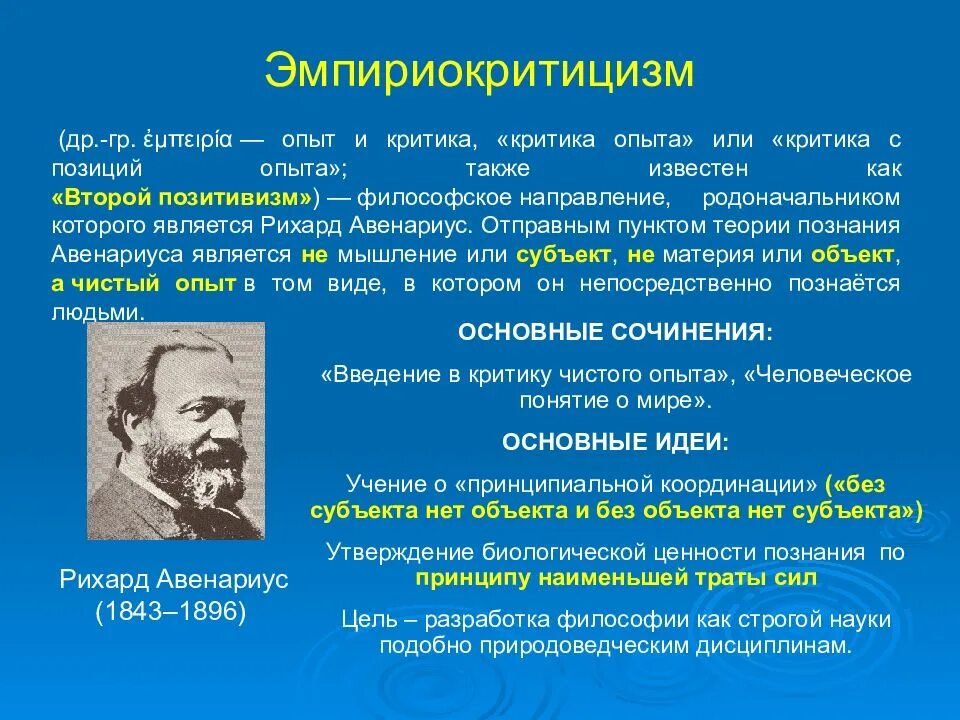 Эмпириокритицизм

(др.-гр. ἐμπειρία — опыт и критика, «критика опыта» или «критика с позиций опыта»; также известен как «Второй позитивизм») — философское направление, родоначальником которого является Рихард Авенариус. Отправным пунктом теории познания Авенариуса является не мышление или субъект, не материя или объект, а чистый опыт в том виде, в котором он непосредственно познаётся людьми.

ОСНОВНЫЕ СОЧИНЕНИЯ:

«Введение в критику чистого опыта», «Человеческое понятие о мире».

ОСНОВНЫЕ ИДЕИ:

Учение о «принципиальной координации» («без субъекта нет объекта и без объекта нет субъекта»)

Утверждение биологической ценности познания по принципу наименьшей траты сил

Цель – разработка философии как строгой науки подобно природоведческим дисциплинам.

Рихард Авенариус
(1843–1896)